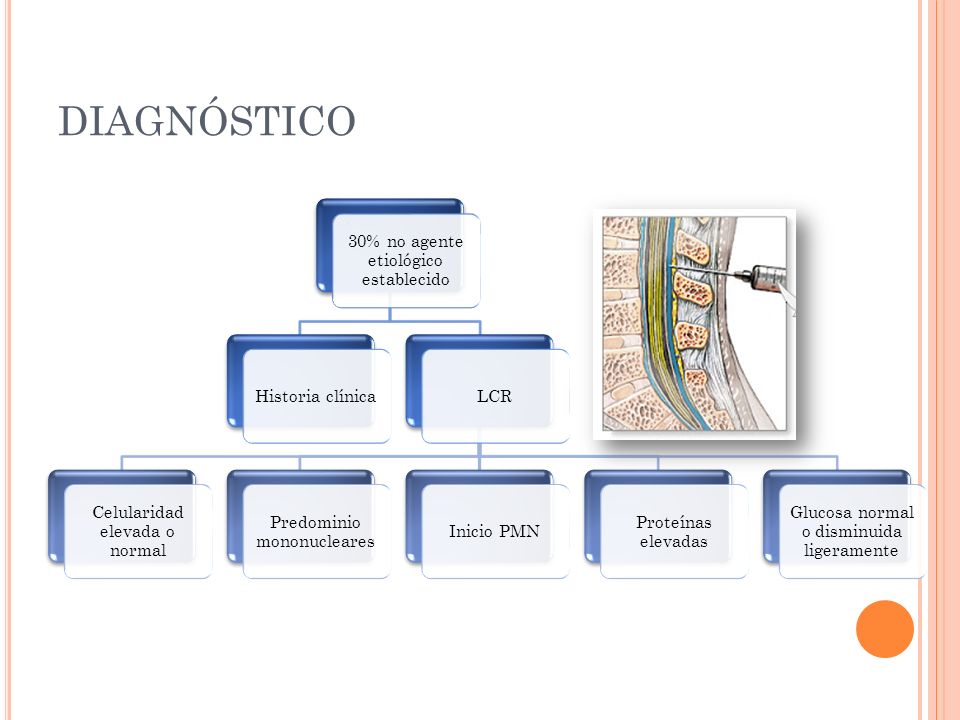 DIAGNÓSTICO

30% no agente etiológico establecido

Historia clínica

LCR

Celularidad elevada o normal

Predominio mononucleares

Inicio PMN

Proteínas elevadas

Glucosa normal o disminuida ligeramente